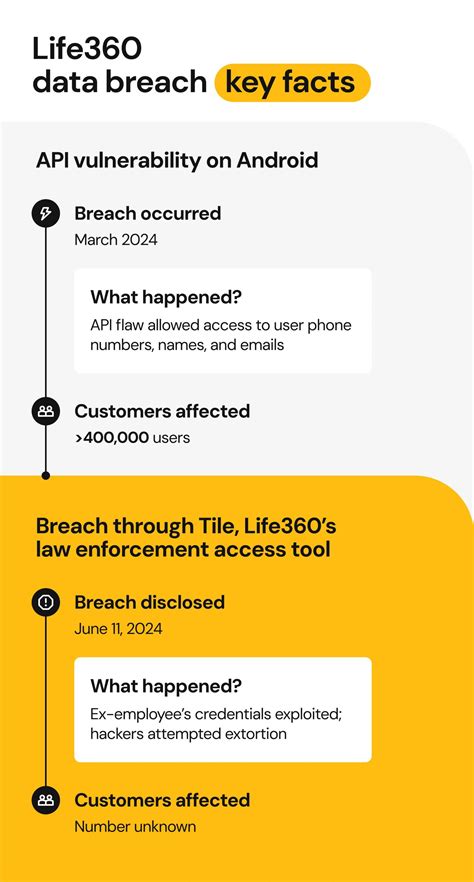 Life360
data breach key facts

API vulnerability on Android

Breach occurred
March 2024

What happened?
API flaw allowed access to user phone numbers, names, and emails

Customers affected
>400,000 users

Breach through Tile, Life360's law enforcement access tool

Breach disclosed
June 11, 2024

What happened?
Ex-employee's credentials exploited; hackers attempted extortion

Customers affected
Number unknown